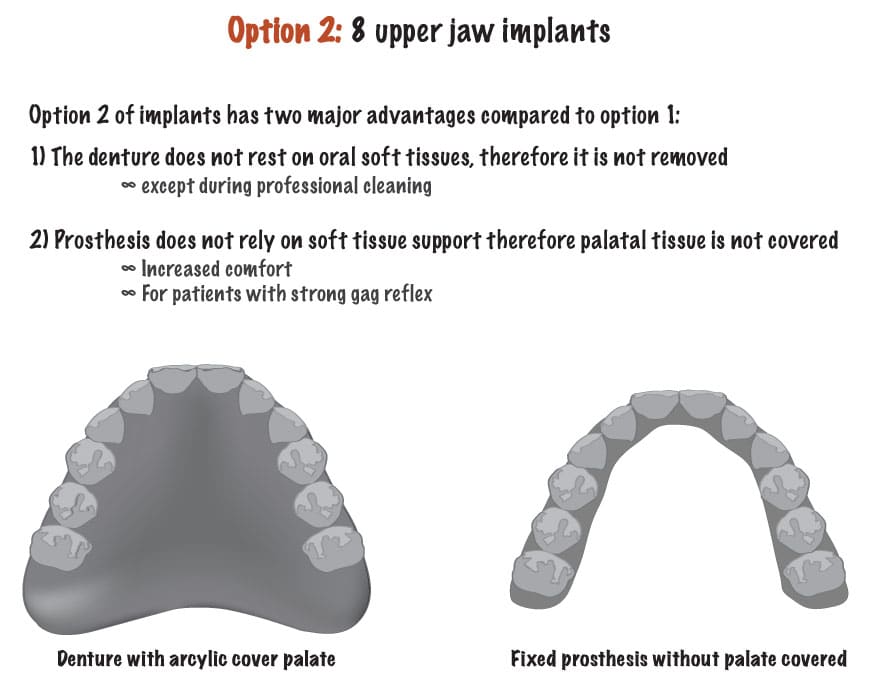 Option 2: 8 upper jaw implants

Option 2 of implants has two major advantages compared to option 1:

1) The denture does not rest on oral soft tissues, therefore it is not removed
∞ except during professional cleaning

2) Prosthesis does not rely on soft tissue support therefore palatal tissue is not covered
∞ Increased comfort
∞ For patients with strong gag reflex

Denture with arcylic cover palate

Fixed prosthesis without palate covered